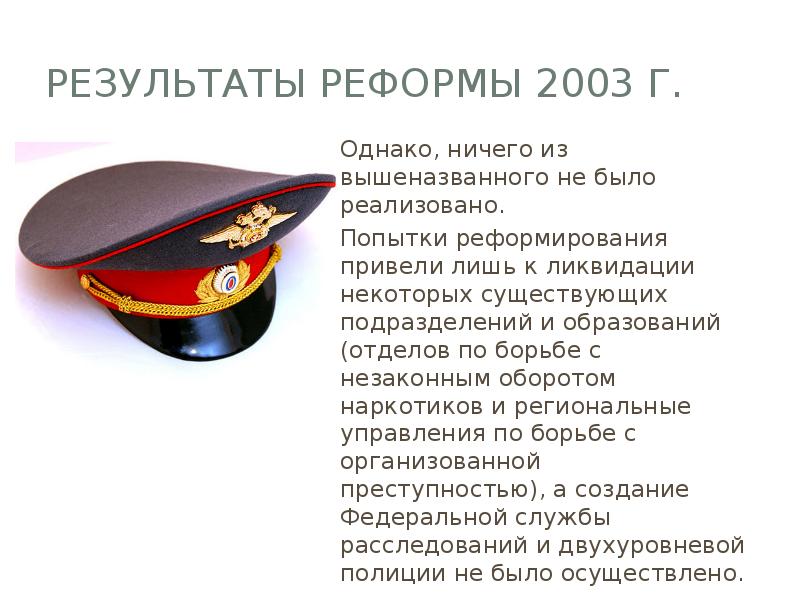 РЕЗУЛЬТАТЫ РЕФОРМЫ 2003 Г.

Однако, ничего из вышеназванного не было реализовано.

Попытки реформирования привели лишь к ликвидации некоторых существующих подразделений и образований (отделов по борьбе с незаконным оборотом наркотиков и региональные управления по борьбе с организованной преступностью), а создание Федеральной службы расследований и двухуровневой полиции не было осуществлено.